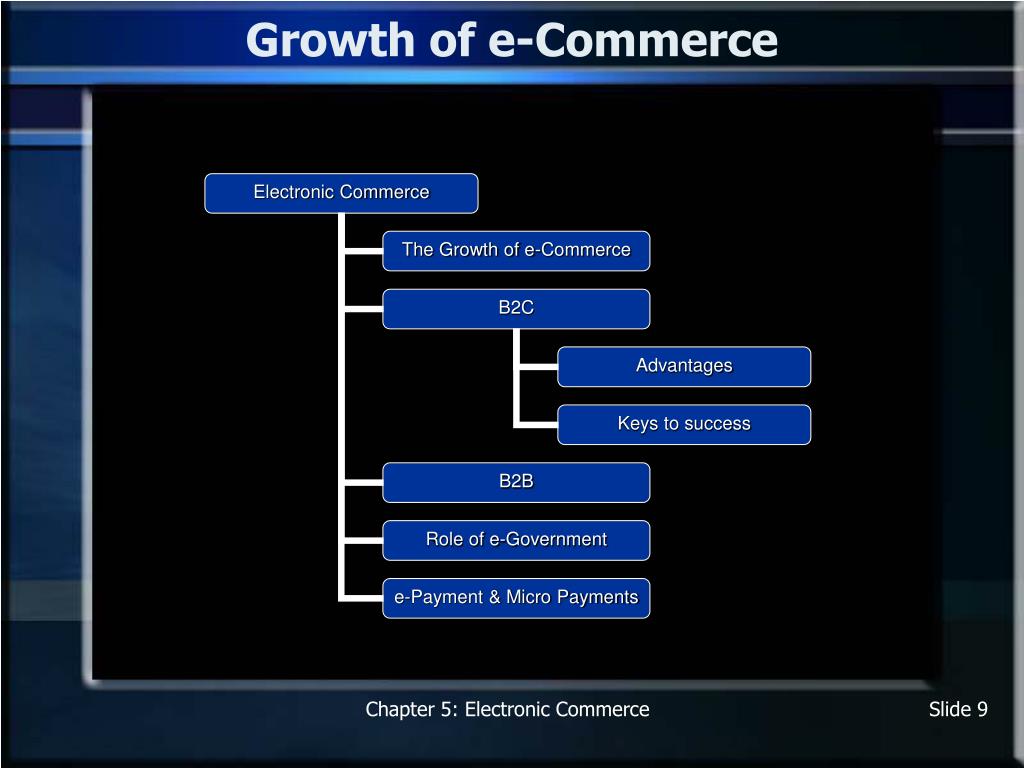 Growth of e-Commerce

Electronic Commerce

The Growth of e-Commerce

B2C

Advantages

Keys to success

B2B

Role of e-Government

e-Payment & Micro Payments

Chapter 5: Electronic Commerce

Slide 9